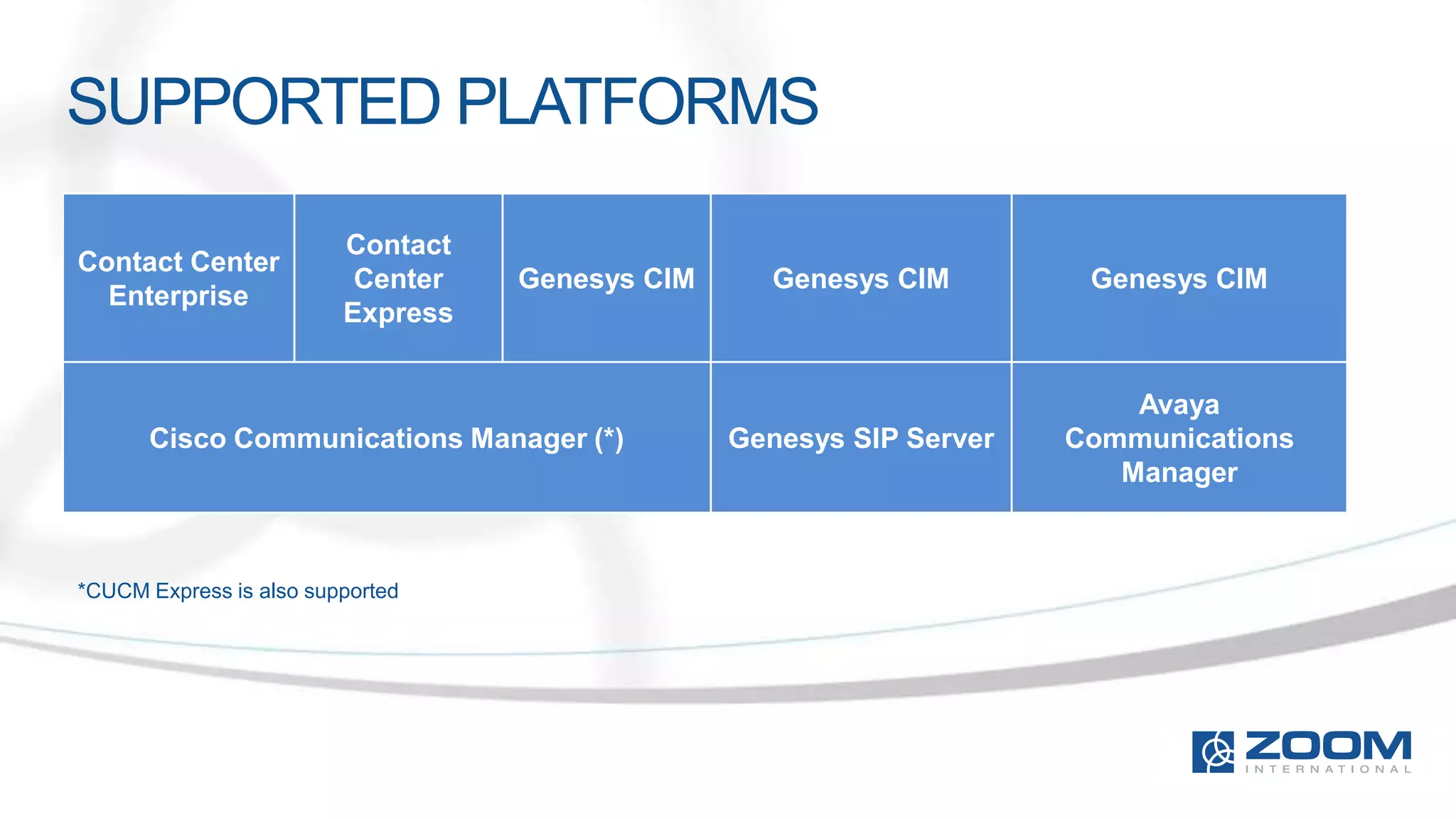 SUPPORTED PLATFORMS

| Contact Center Enterprise | Contact Center Express | Genesys CIM | Genesys CIM | Genesys CIM |
|---|---|---|---|---|
| Cisco Communications Manager (*) | | | Genesys SIP Server | Avaya Communications Manager |

*CUCM Express is also supported

ZOOM INTERNATIONAL